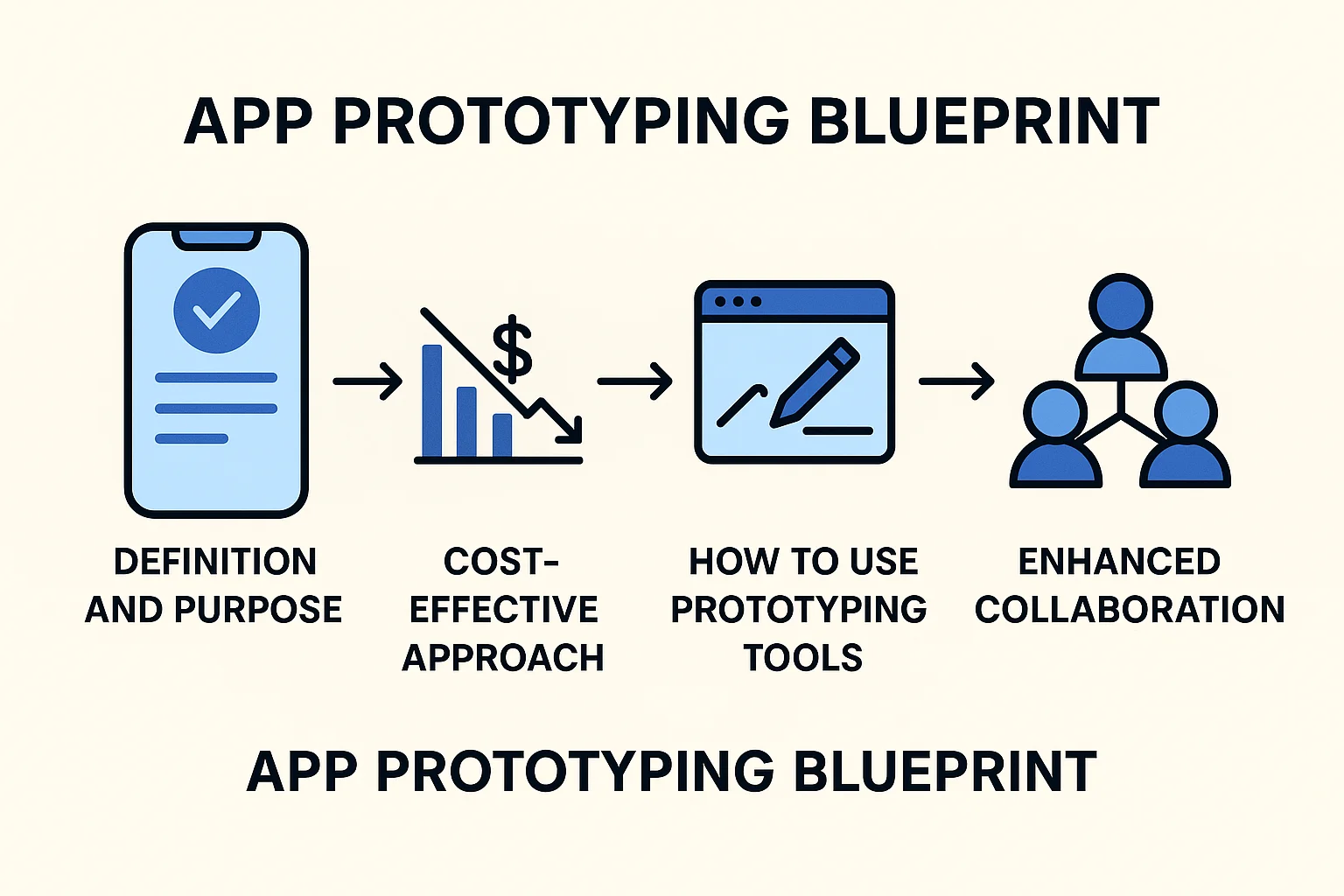 APP PROTOTYPING BLUEPRINT

$

DEFINITION AND PURPOSE

COST-EFFECTIVE APPROACH

HOW TO USE PROTOTYPING TOOLS

ENHANCED COLLABORATION

APP PROTOTYPING BLUEPRINT